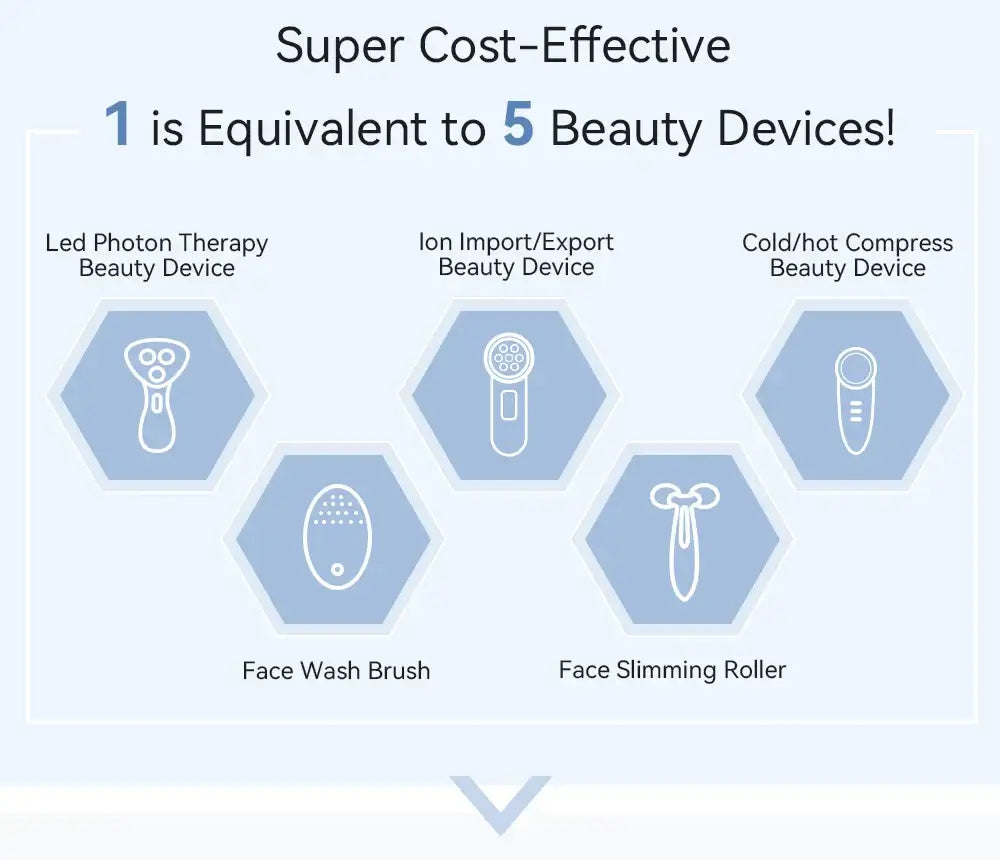 Super Cost-Effective

1 is Equivalent to 5 Beauty Devices!

Led Photon Therapy Beauty Device

Ion Import/Export Beauty Device

Cold/hot Compress Beauty Device

Face Wash Brush

Face Slimming Roller